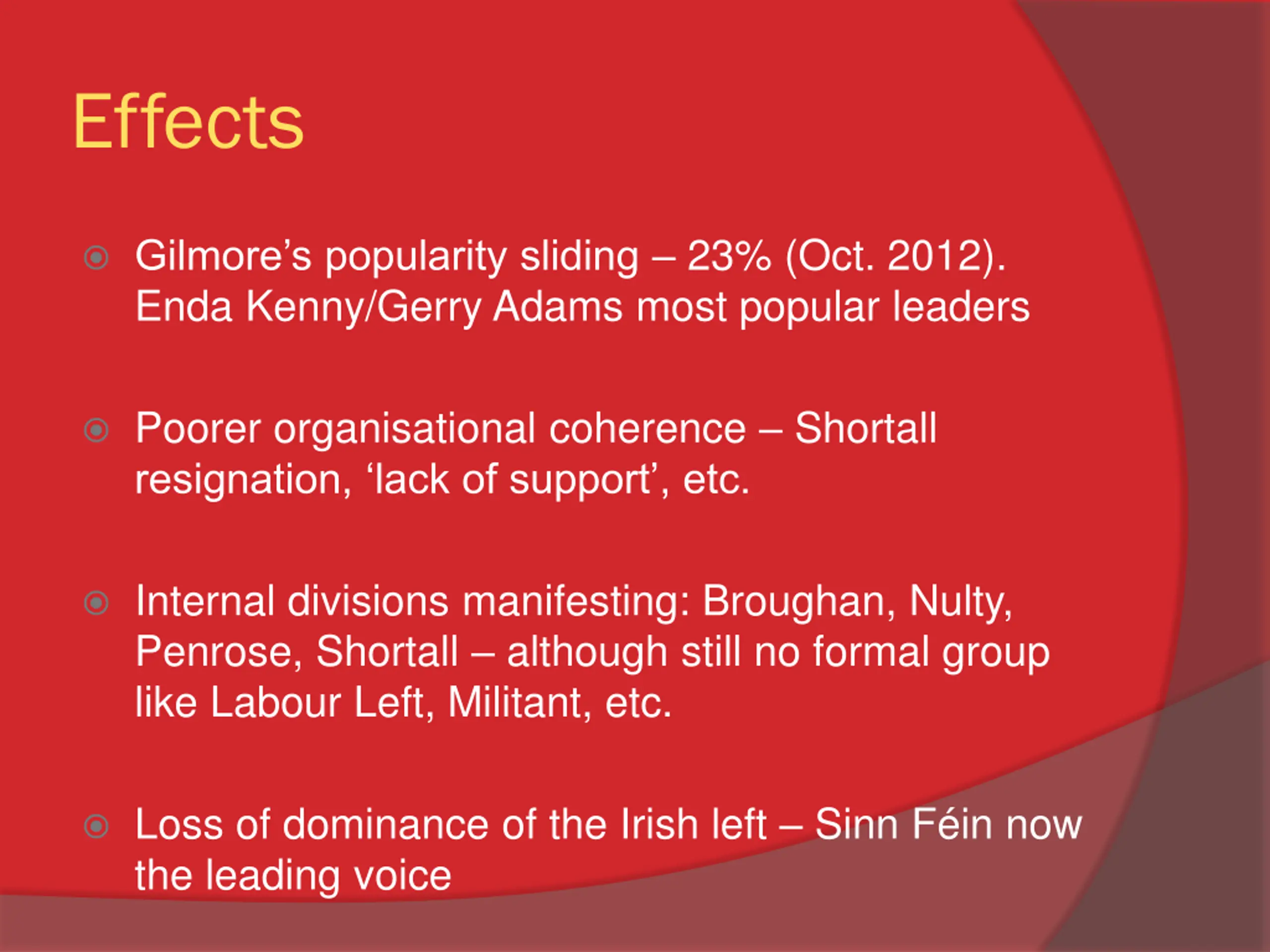 Effects

Gilmore’s popularity sliding – 23% (Oct. 2012). Enda Kenny/Gerry Adams most popular leaders

Poorer organisational coherence – Shortall resignation, ‘lack of support’, etc.

Internal divisions manifesting: Broughan, Nulty, Penrose, Shortall – although still no formal group like Labour Left, Militant, etc.

Loss of dominance of the Irish left – Sinn Féin now the leading voice